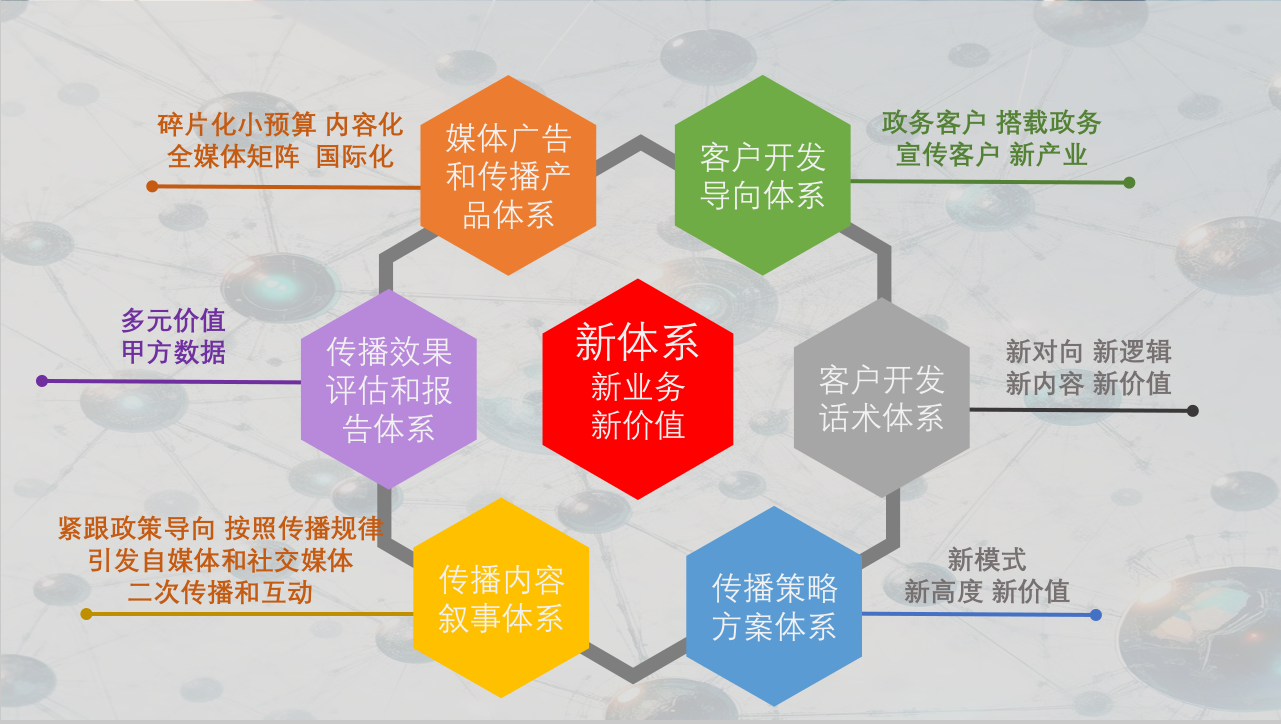 碎片化小预算 内容化
全媒体矩阵 国际化

媒体广告和传播产品体系

客户开发导向体系

政务客户 搭载政务
宣传客户 新产业

多元价值
甲方数据

传播效果评估和报告体系

新体系
新业务
新价值

客户开发话术体系

新对向 新逻辑
新内容 新价值

紧跟政策导向 按照传播规律
引发自媒体和社交媒体
二次传播和互动

传播内容叙事体系

传播策略方案体系

新模式
新高度 新价值